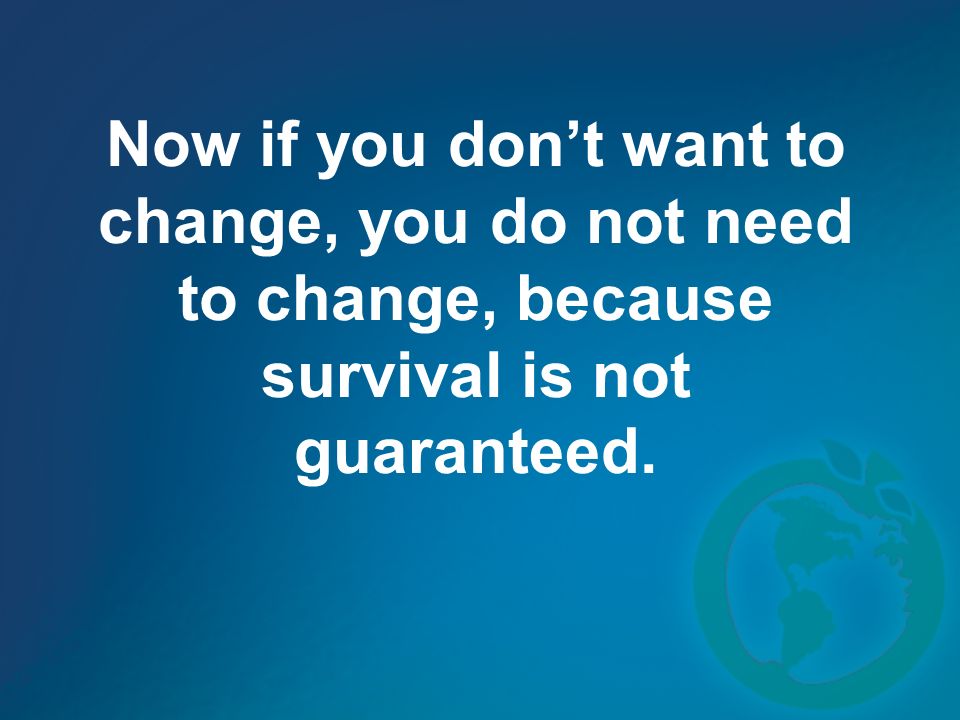 Now if you don’t want to change, you do not need to change, because survival is not guaranteed.